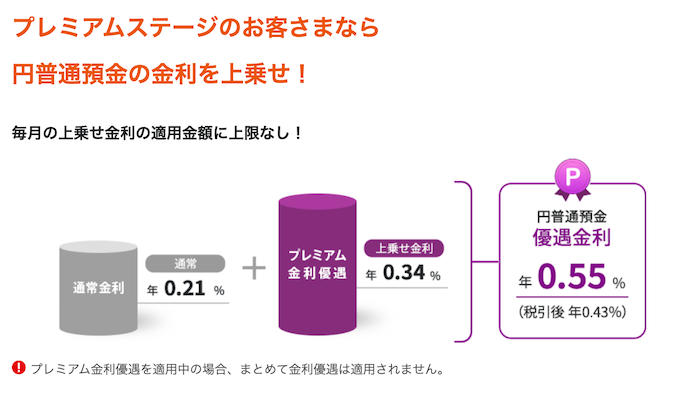 プレミアムステージのお客さまなら

円普通預金の金利を上乗せ！

毎月の上乗せ金利の適用金額に上限なし！

通常金利

通常

年 0.21 %

＋

プレミアム金利優遇

上乗せ金利

年 0.34 %

P

円普通預金

優遇金利

年 0.55 %

（税引後 年0.43%）

! プレミアム金利優遇を適用中の場合、まとめて金利優遇は適用されません。